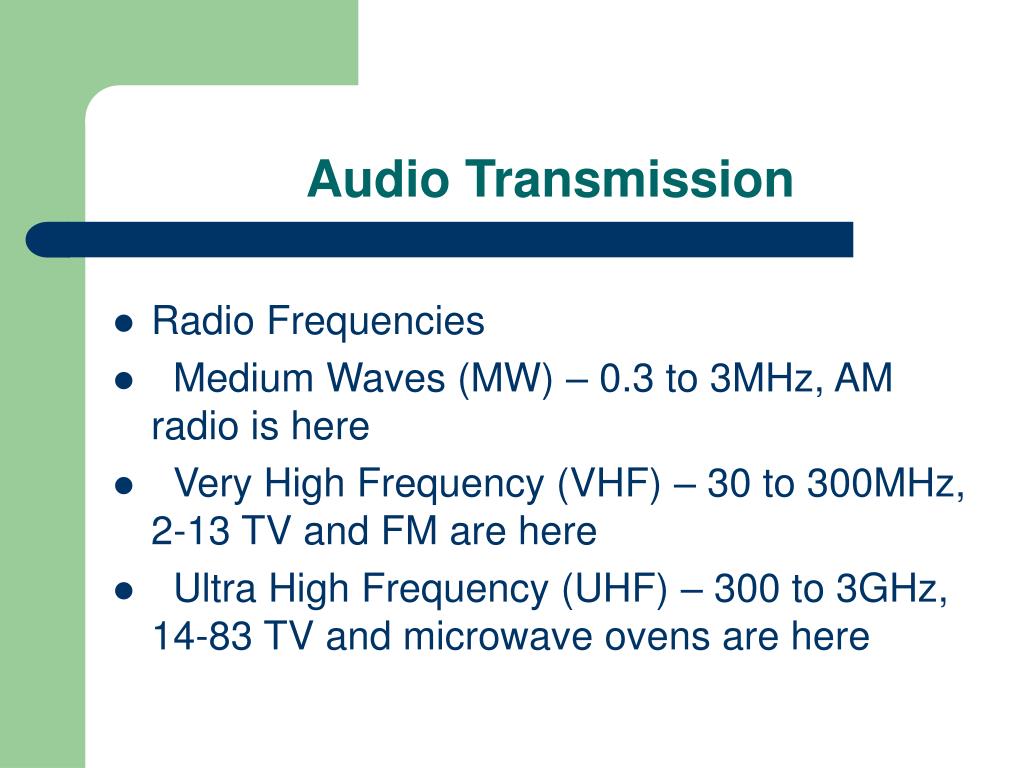 Audio Transmission

- Radio Frequencies
- Medium Waves (MW) – 0.3 to 3MHz, AM radio is here
- Very High Frequency (VHF) – 30 to 300MHz, 2-13 TV and FM are here
- Ultra High Frequency (UHF) – 300 to 3GHz, 14-83 TV and microwave ovens are here